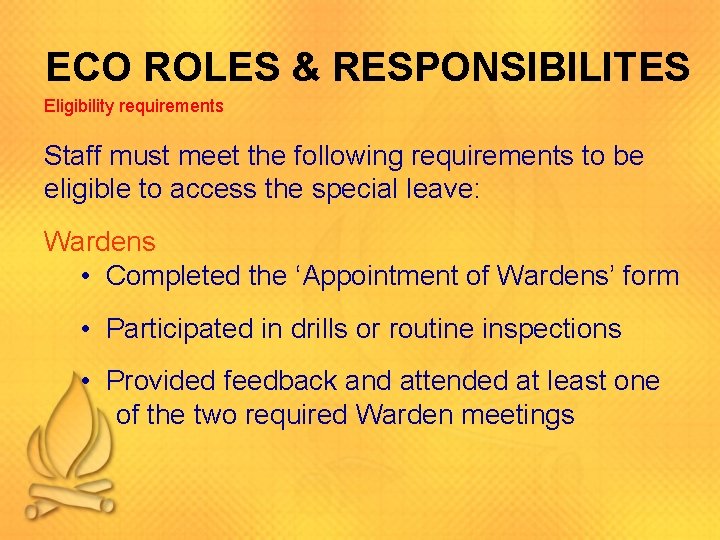 ECO ROLES & RESPONSIBILITES

Eligibility requirements

Staff must meet the following requirements to be eligible to access the special leave:

Wardens

• Completed the 'Appointment of Wardens' form

• Participated in drills or routine inspections

• Provided feedback and attended at least one of the two required Warden meetings